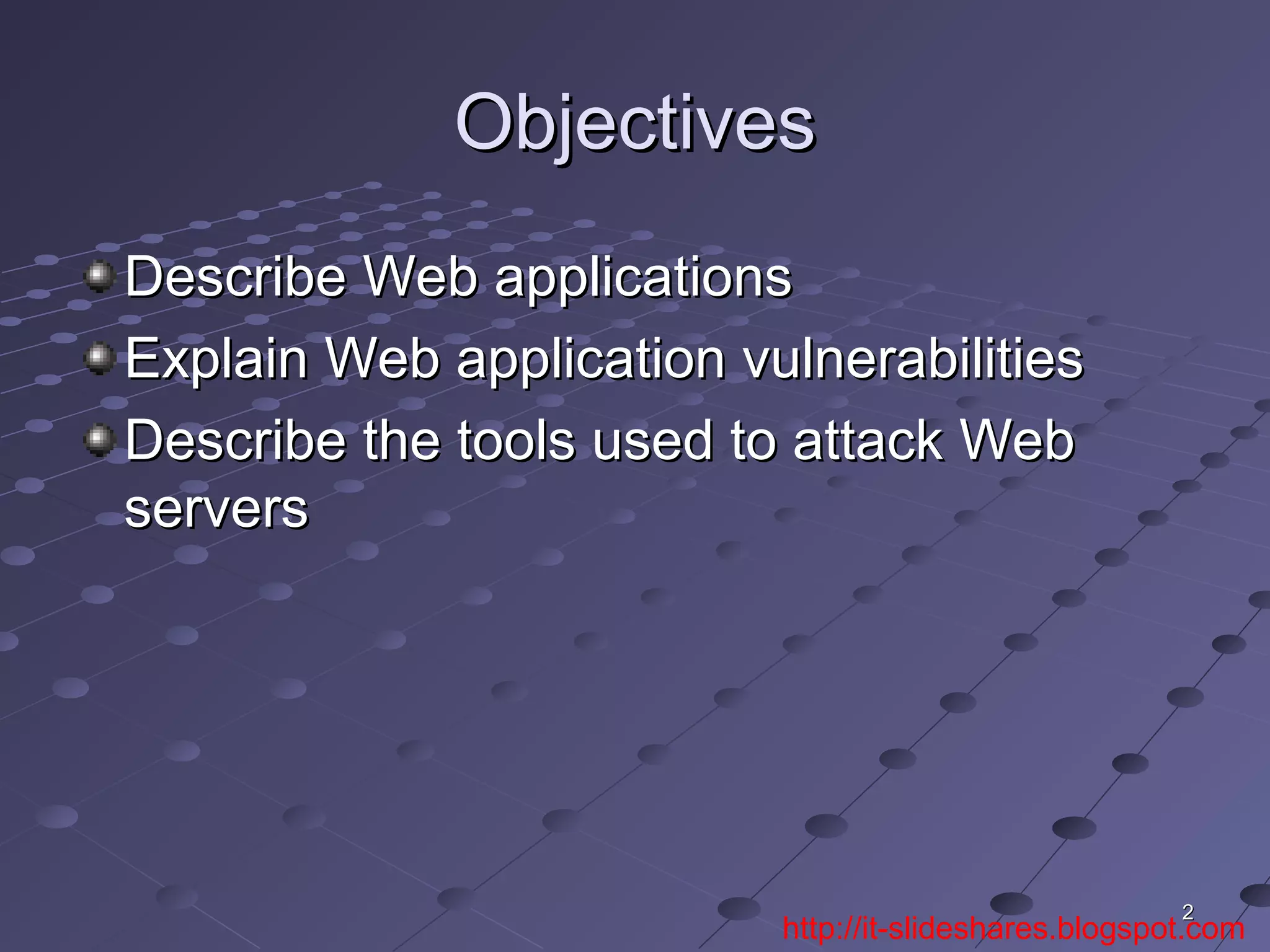 Objectives

Describe Web applications
Explain Web application vulnerabilities
Describe the tools used to attack Web servers

2

http://it-slideshares.blogspot.com